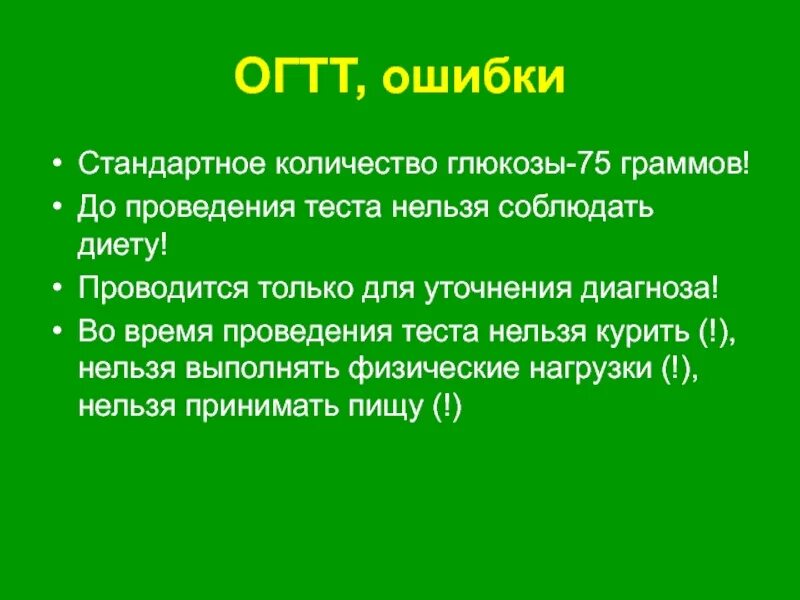 ОГТТ, ошибки

• Стандартное количество глюкозы-75 граммов!
• До проведения теста нельзя соблюдать диету!
• Проводится только для уточнения диагноза!
• Во время проведения теста нельзя курить (!), нельзя выполнять физические нагрузки (!), нельзя принимать пищу (!)